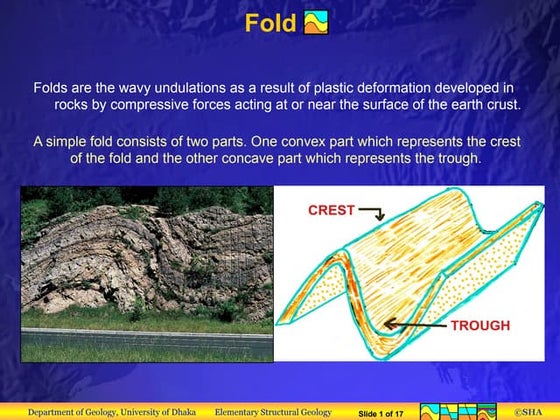 Fold

Folds are the wavy undulations as a result of plastic deformation developed in rocks by compressive forces acting at or near the surface of the earth crust.

A simple fold consists of two parts. One convex part which represents the crest of the fold and the other concave part which represents the trough.

CREST

TROUGH

Department of Geology, University of Dhaka Elementary Structural Geology Slide 1 of 17 ©SHA